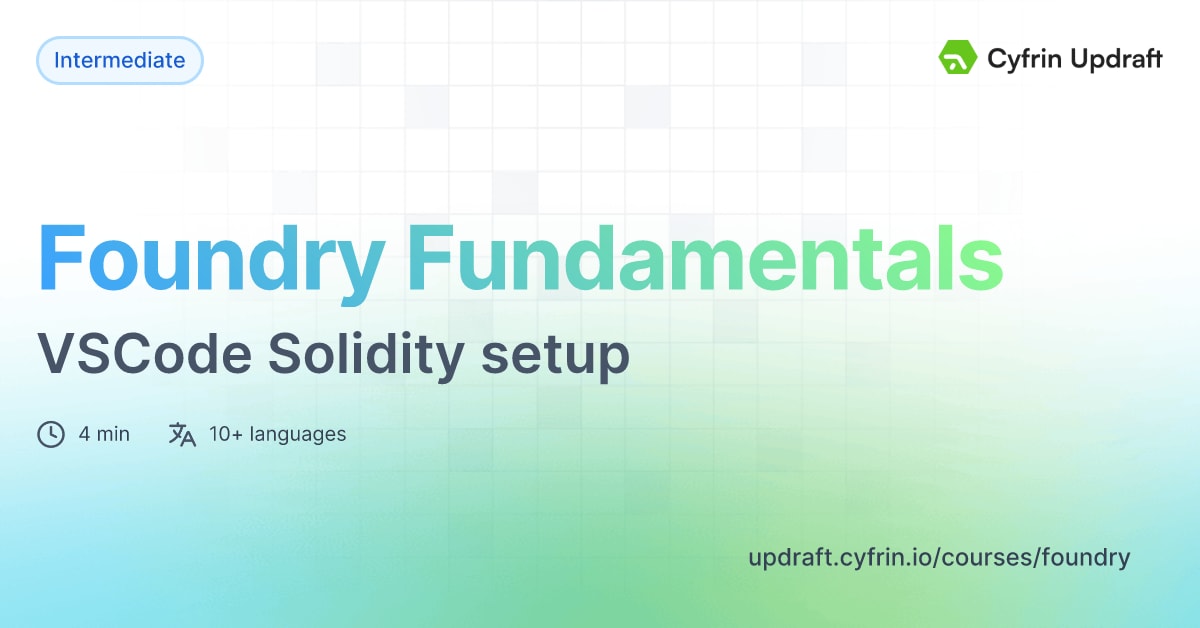 Intermediate

Cyfrin Updraft

Foundry Fundamentals

VSCode Solidity setup

4 min

10+ languages

updraft.cyfrin.io/courses/foundry